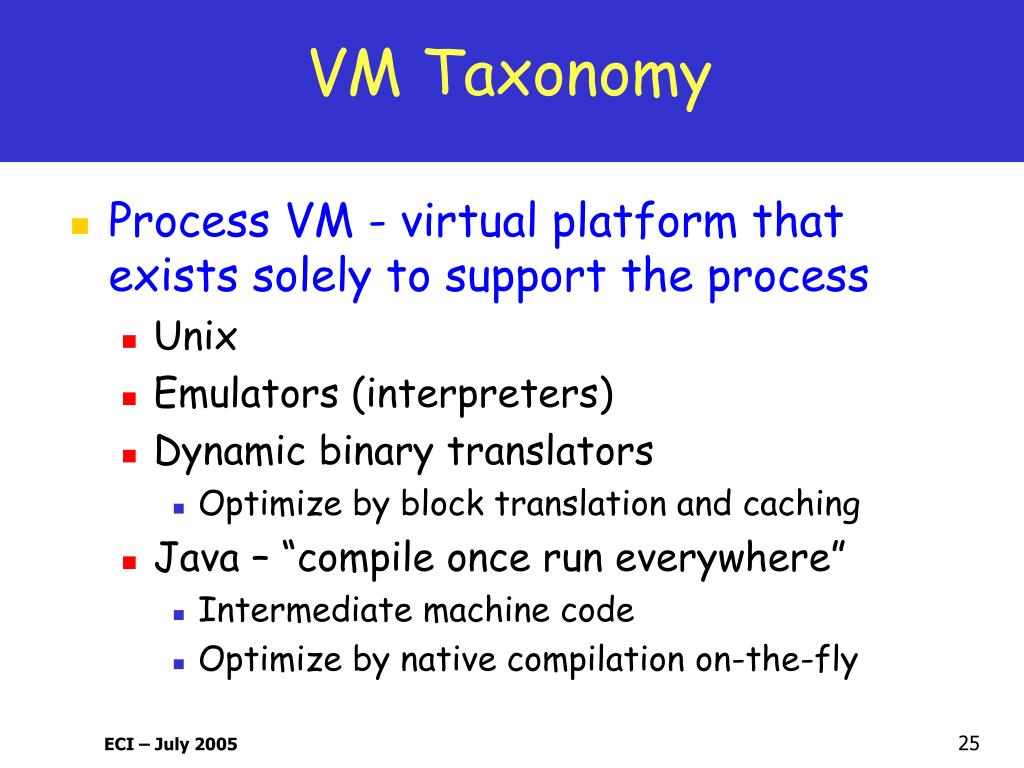 VM Taxonomy

Process VM - virtual platform that exists solely to support the process

Unix

Emulators (interpreters)

Dynamic binary translators

Optimize by block translation and caching

Java – “compile once run everywhere”

Intermediate machine code

Optimize by native compilation on-the-fly

ECI – July 2005

25